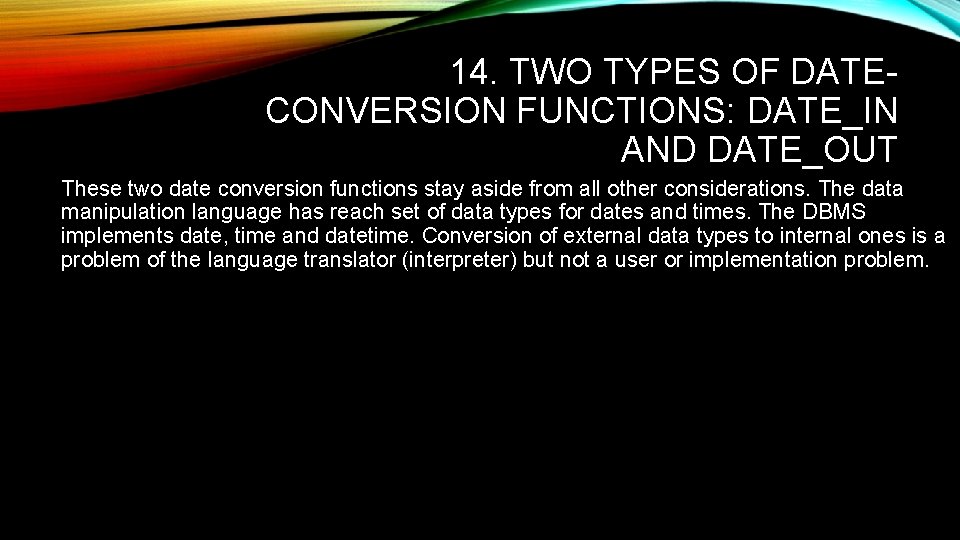 14. TWO TYPES OF DATE-CONVERSION FUNCTIONS: DATE_IN AND DATE_OUT

These two date conversion functions stay aside from all other considerations. The data manipulation language has reach set of data types for dates and times. The DBMS implements date, time and datetime. Conversion of external data types to internal ones is a problem of the language translator (interpreter) but not a user or implementation problem.